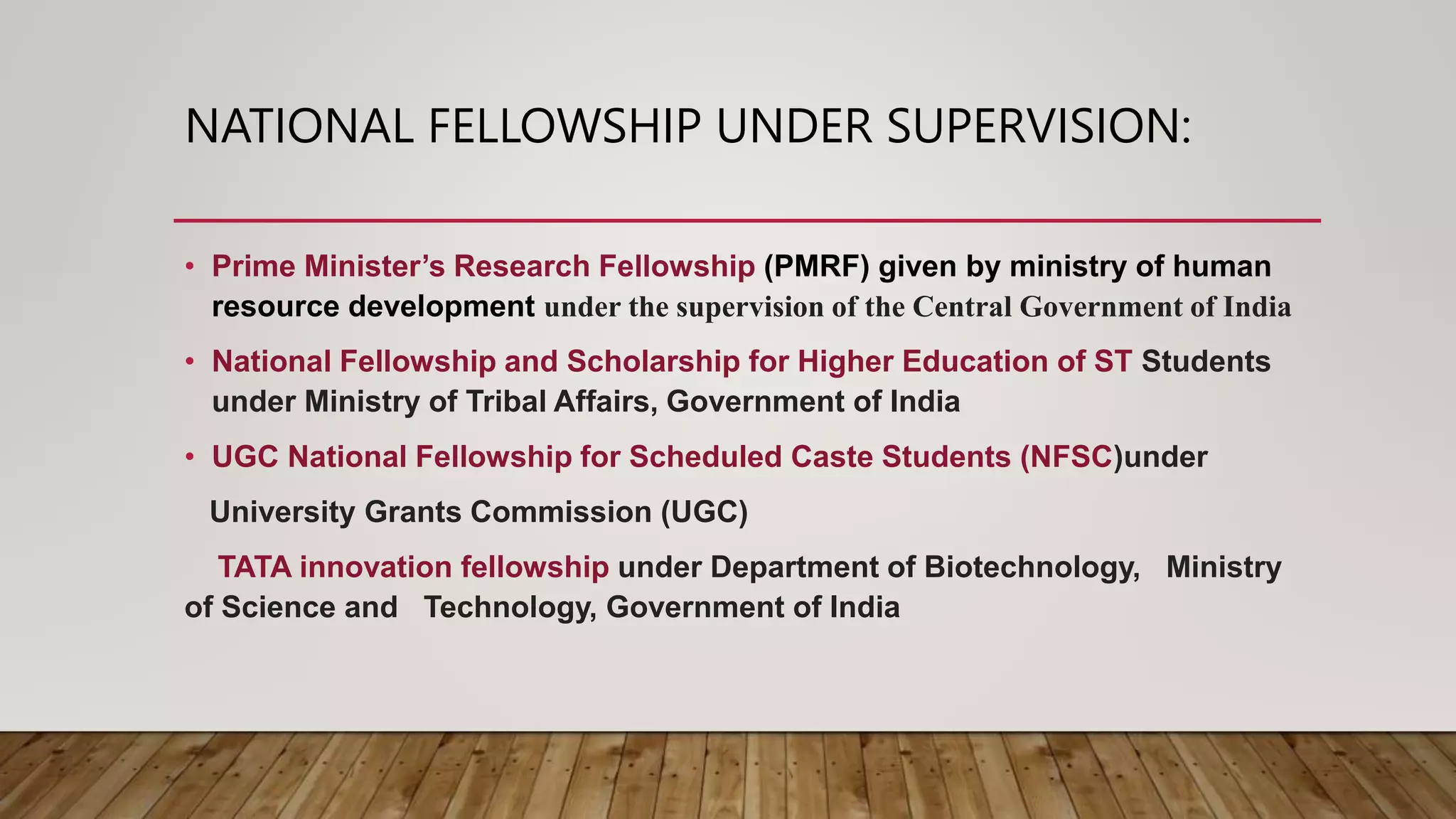 NATIONAL FELLOWSHIP UNDER SUPERVISION:

• Prime Minister's Research Fellowship (PMRF) given by ministry of human resource development under the supervision of the Central Government of India

• National Fellowship and Scholarship for Higher Education of ST Students under Ministry of Tribal Affairs, Government of India

• UGC National Fellowship for Scheduled Caste Students (NFSC)under

University Grants Commission (UGC)

TATA innovation fellowship under Department of Biotechnology, Ministry of Science and Technology, Government of India